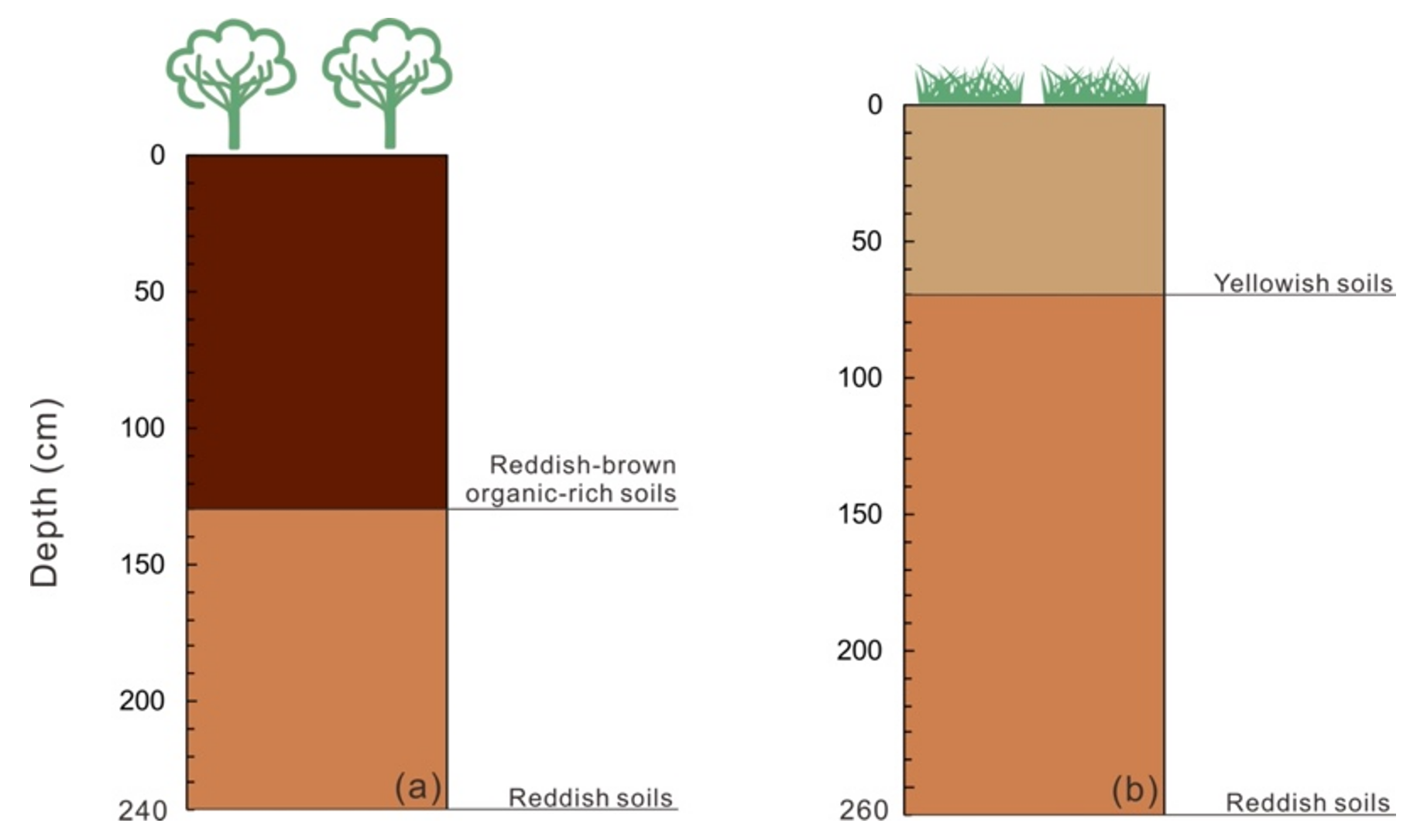 Depth (cm)

0
50
100
150
200
240

Reddish-brown organic-rich soils

(a)

Reddish soils

0
50
100
150
200
260

Yellowish soils

(b)

Reddish soils